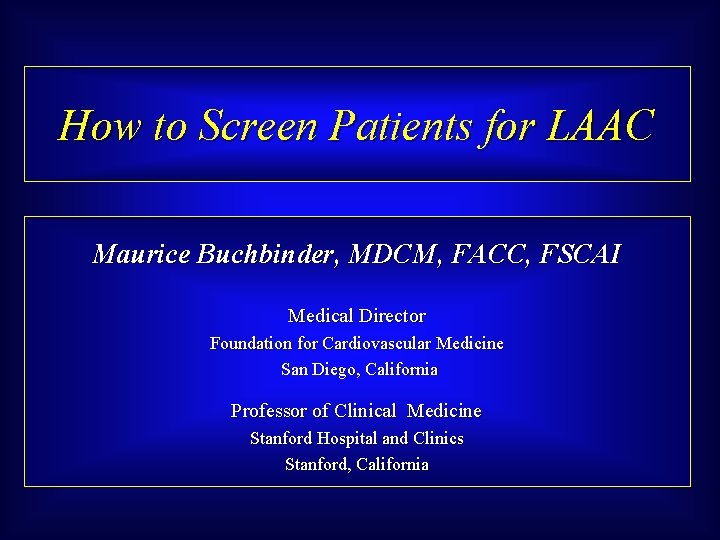 How to Screen Patients for LAAC

Maurice Buchbinder, MDCM, FACC, FSCAI

Medical Director
Foundation for Cardiovascular Medicine
San Diego, California

Professor of Clinical Medicine
Stanford Hospital and Clinics
Stanford, California